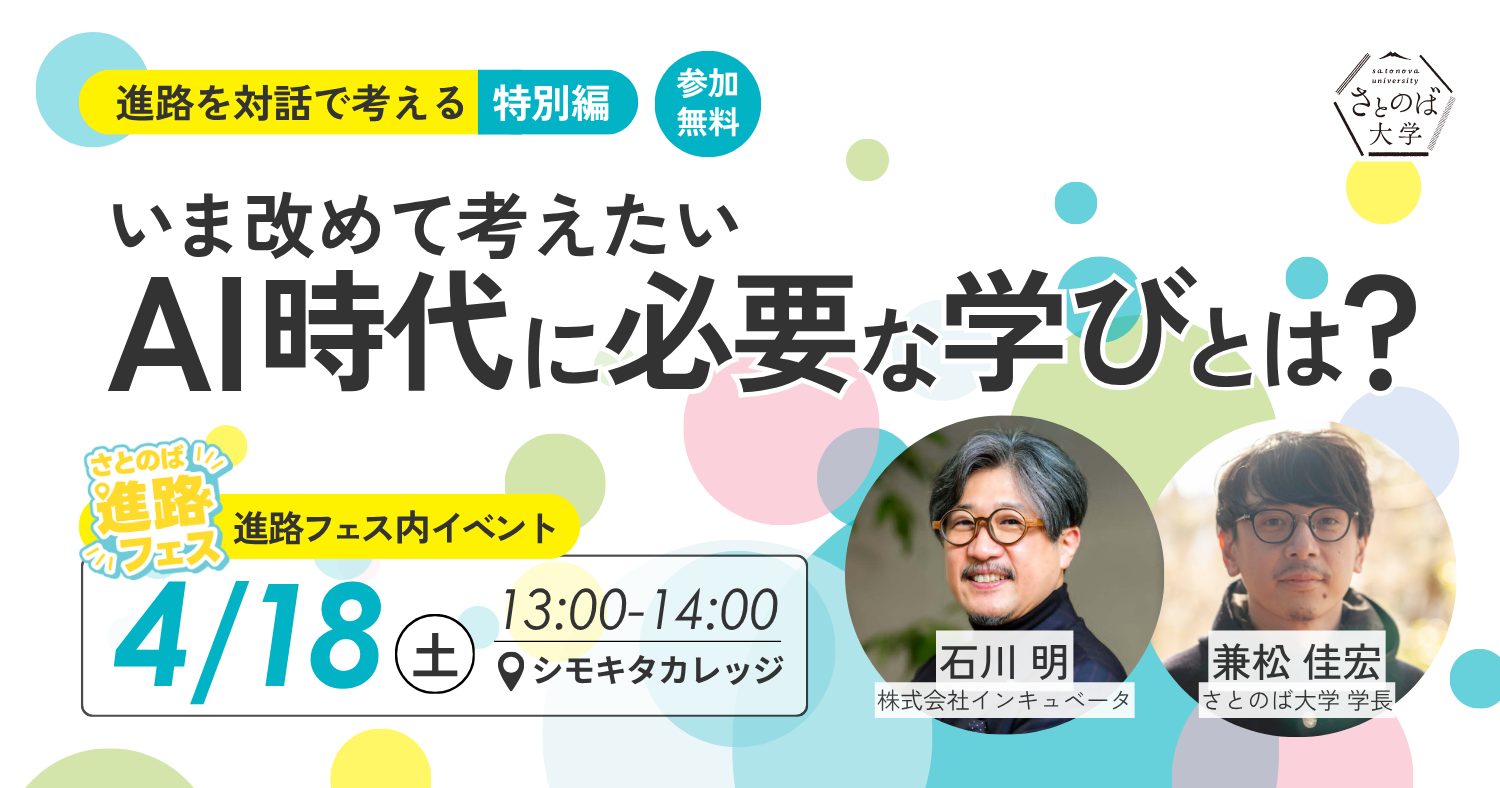 進路を対話で考える 特別編

参加無料

satonova university
さとのば大学

いま改めて考えたい
AI時代に必要な学びとは？

さとのば 進路フェス

進路フェス内イベント

4/18 土 13:00-14:00
シモキタカレッジ

石川 明
株式会社インキュベータ

兼松 佳宏
さとのば大学 学長